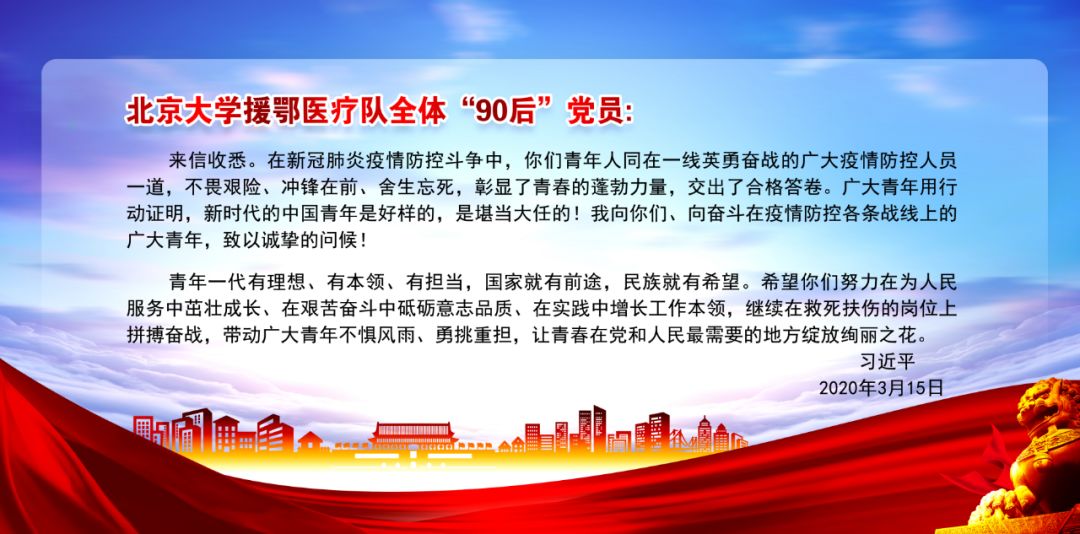 北京大学援鄂医疗队全体“90后”党员：

来信收悉。在新冠肺炎疫情防控斗争中，你们青年人同在一线英勇奋战的广大疫情防控人员一道，不畏艰险、冲锋在前、舍生忘死，彰显了青春的蓬勃力量，交出了合格答卷。广大青年用行动证明，新时代的中国青年是好样的，是堪当大任的！我向你们、向奋斗在疫情防控各条战线上的广大青年，致以诚挚的问候！

青年一代有理想、有本领、有担当，国家就有前途，民族就有希望。希望你们努力在为人民服务中茁壮成长、在艰苦奋斗中砥砺意志品质、在实践中增长工作本领，继续在救死扶伤的岗位上拼搏奋战，带动广大青年不惧风雨、勇挑重担，让青春在党和人民最需要的地方绽放绚丽之花。

习近平

2020年3月15日